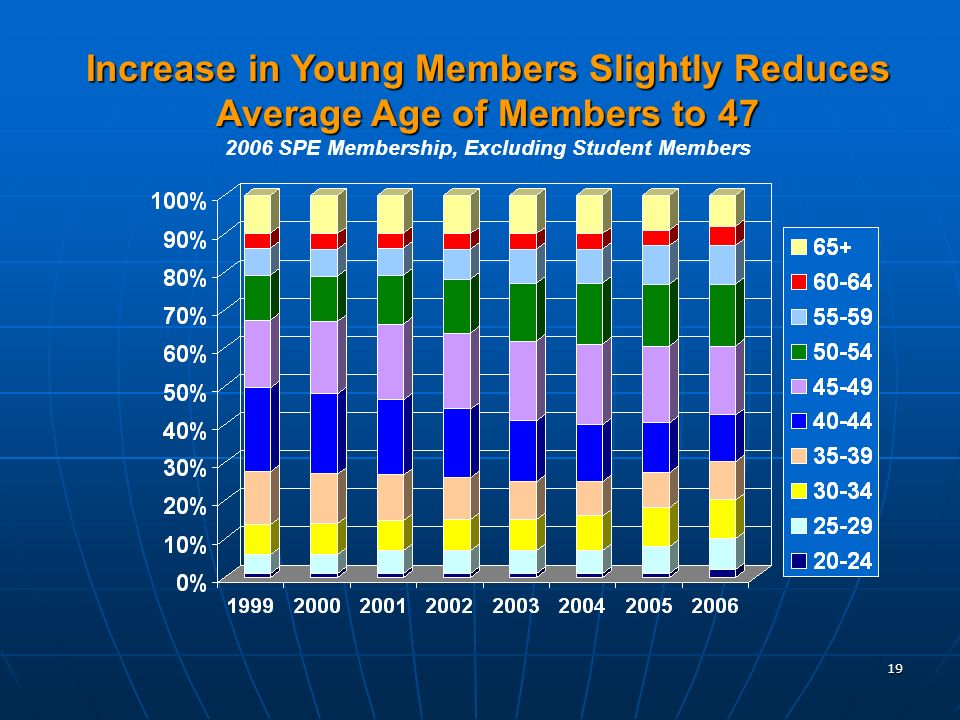 Increase in Young Members Slightly Reduces Average Age of Members to 47

2006 SPE Membership, Excluding Student Members

100%
90%
80%
70%
60%
50%
40%
30%
20%
10%
0%

1999 2000 2001 2002 2003 2004 2005 2006

65+
60-64
55-59
50-54
45-49
40-44
35-39
30-34
25-29
20-24

19